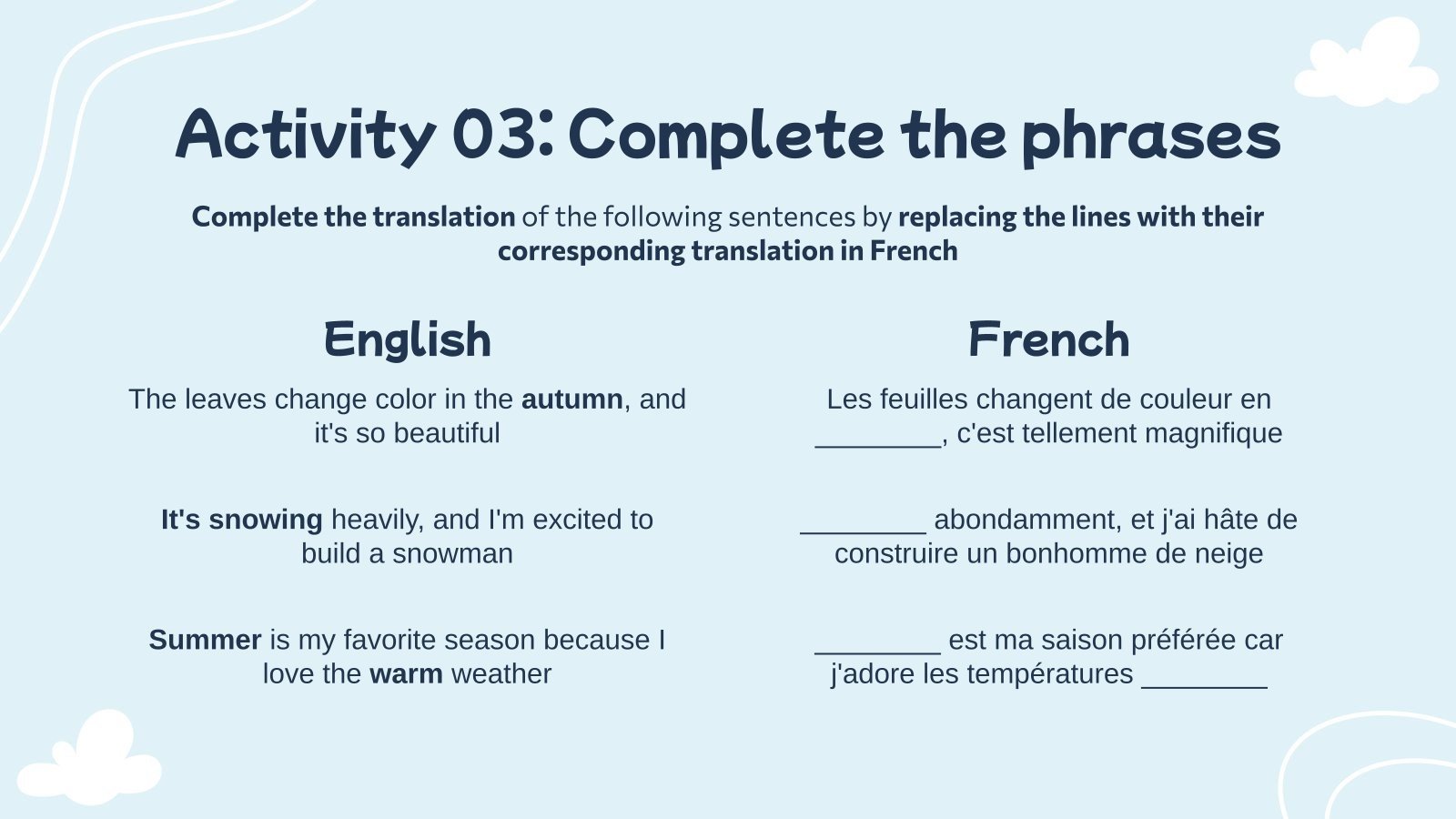 Activity 03: Complete the phrases

Complete the translation of the following sentences by replacing the lines with their corresponding translation in French

English

The leaves change color in the autumn, and it's so beautiful

It's snowing heavily, and I'm excited to build a snowman

Summer is my favorite season because I love the warm weather

French

Les feuilles changent de couleur en ________, c'est tellement magnifique

________ abondamment, et j'ai hâte de construire un bonhomme de neige

________ est ma saison préférée car j'adore les températures ________